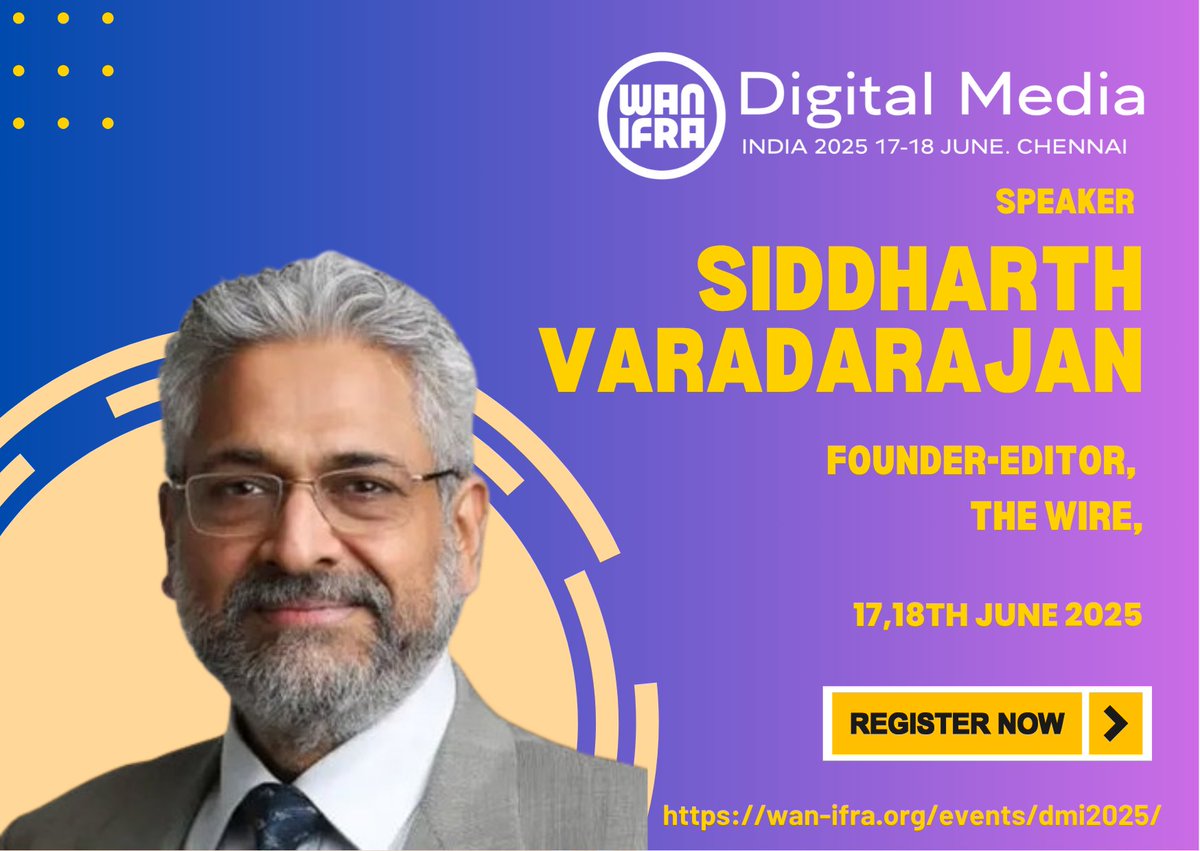 WAN IFRA Digital Media
INDIA 2025 17-18 JUNE. CHENNAI

SPEAKER

SIDDHARTH VARADARAJAN

FOUNDER-EDITOR, THE WIRE,

17,18TH JUNE 2025

REGISTER NOW

https://wan-ifra.org/events/dmi2025/